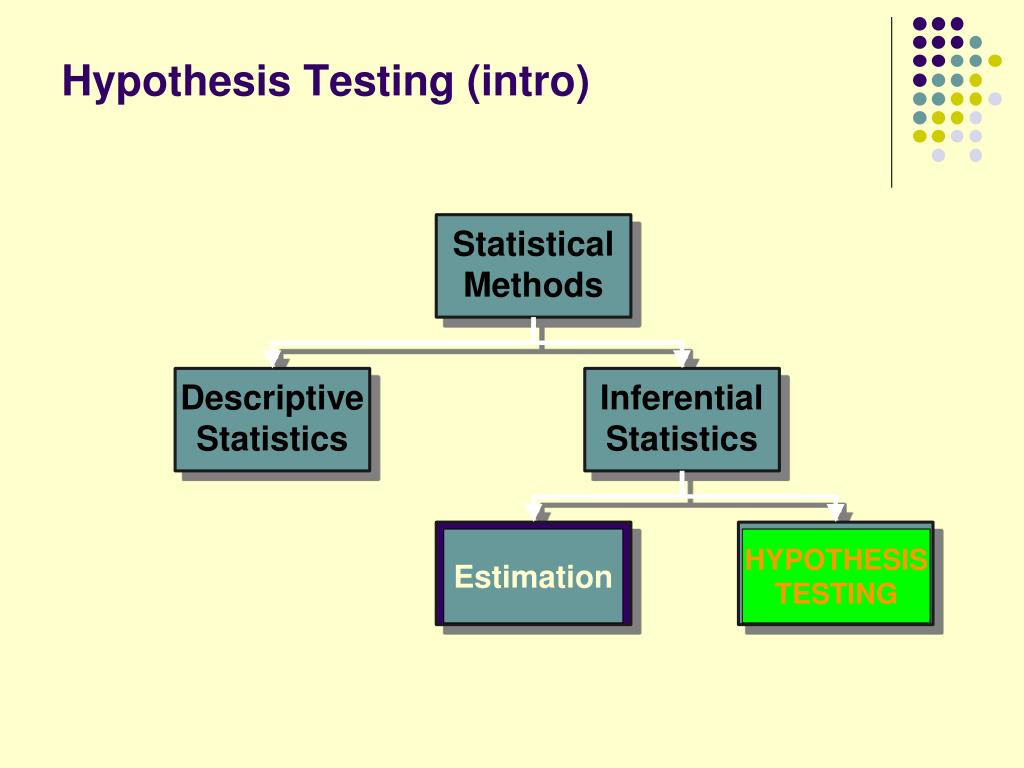 Hypothesis Testing (intro)

Statistical Methods

Descriptive Statistics

Inferential Statistics

Estimation

HYPOTHESIS TESTING